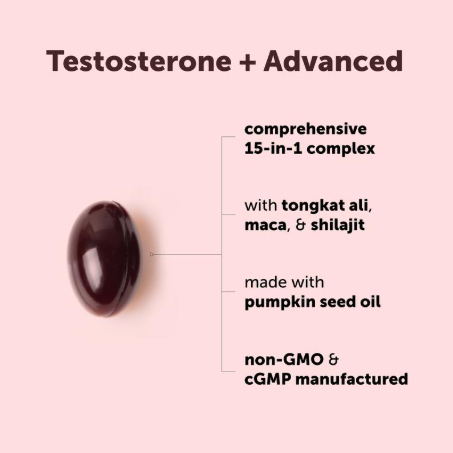 Testosterone + Advanced

comprehensive 15-in-1 complex

with tongkat ali, maca, & shilajit

made with pumpkin seed oil

non-GMO & cGMP manufactured